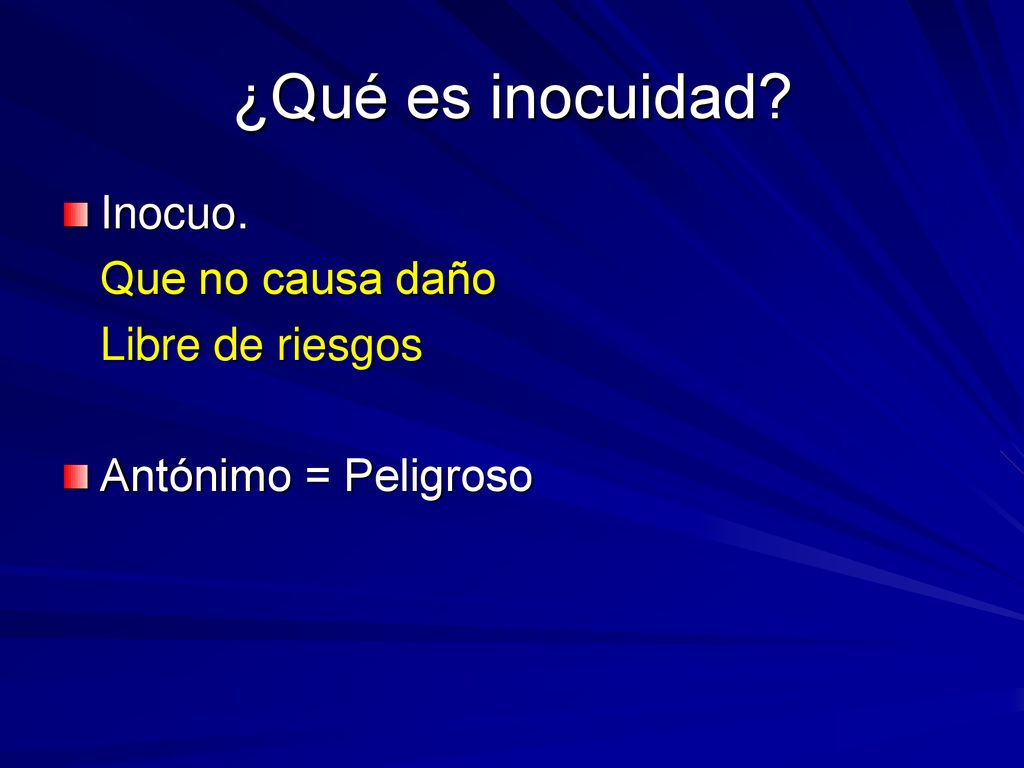 ¿Qué es inocuidad?

Inocuo.
Que no causa daño
Libre de riesgos

Antónimo = Peligroso